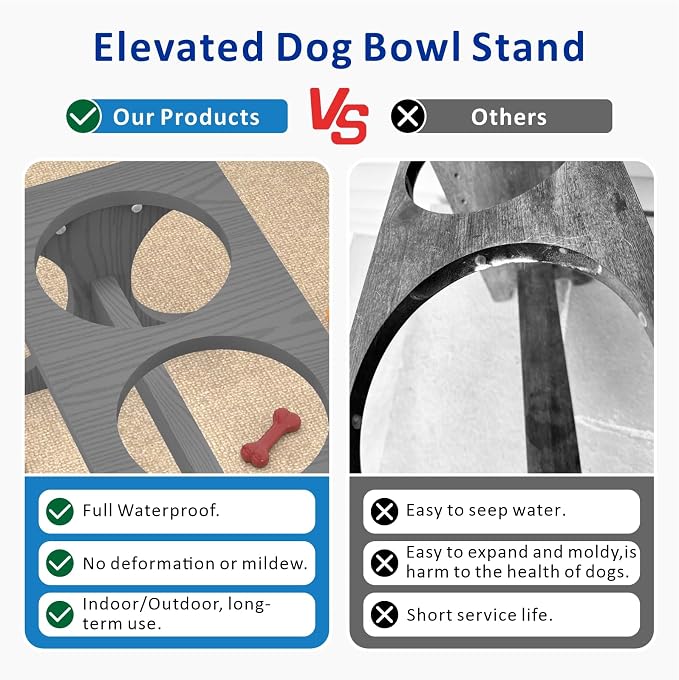 Elevated Dog Bowl Stand

Our Products

VS

Others

Full Waterproof.

No deformation or mildew.

Indoor/Outdoor, long-term use.

Easy to seep water.

Easy to expand and moldy,is harm to the health of dogs.

Short service life.